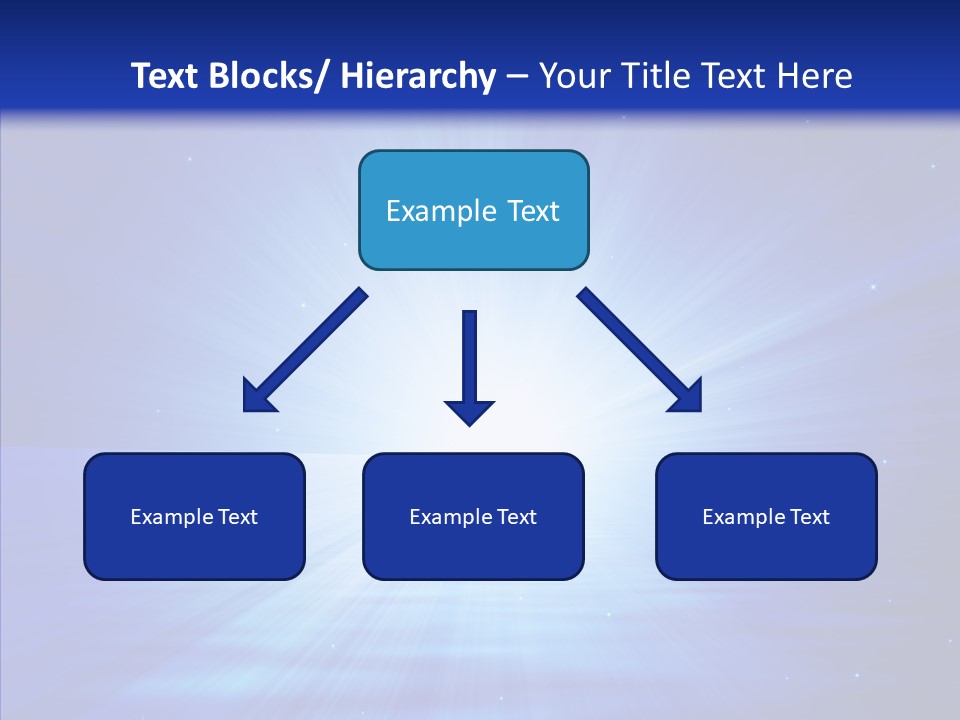 Text Blocks/ Hierarchy – Your Title Text Here

Example Text

Example Text

Example Text

Example Text